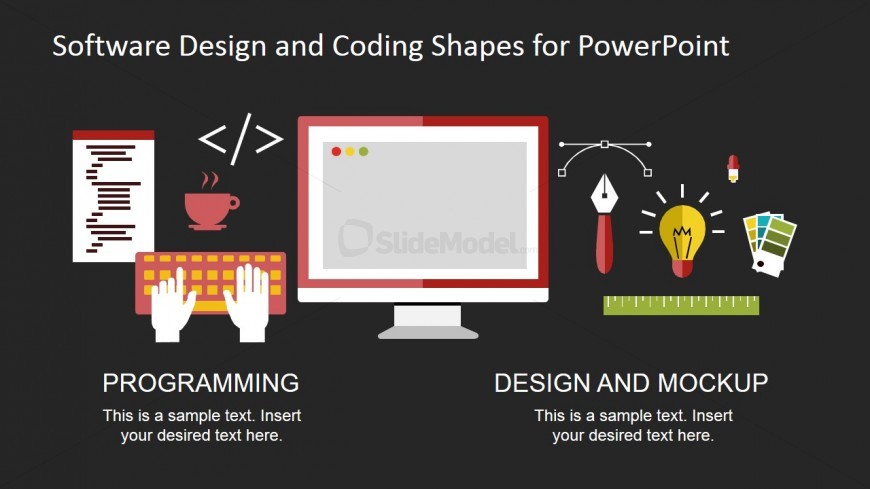 Software Design and Coding Shapes for PowerPoint

</>

SlideModel.com

PROGRAMMING

This is a sample text. Insert your desired text here.

DESIGN AND MOCKUP

This is a sample text. Insert your desired text here.